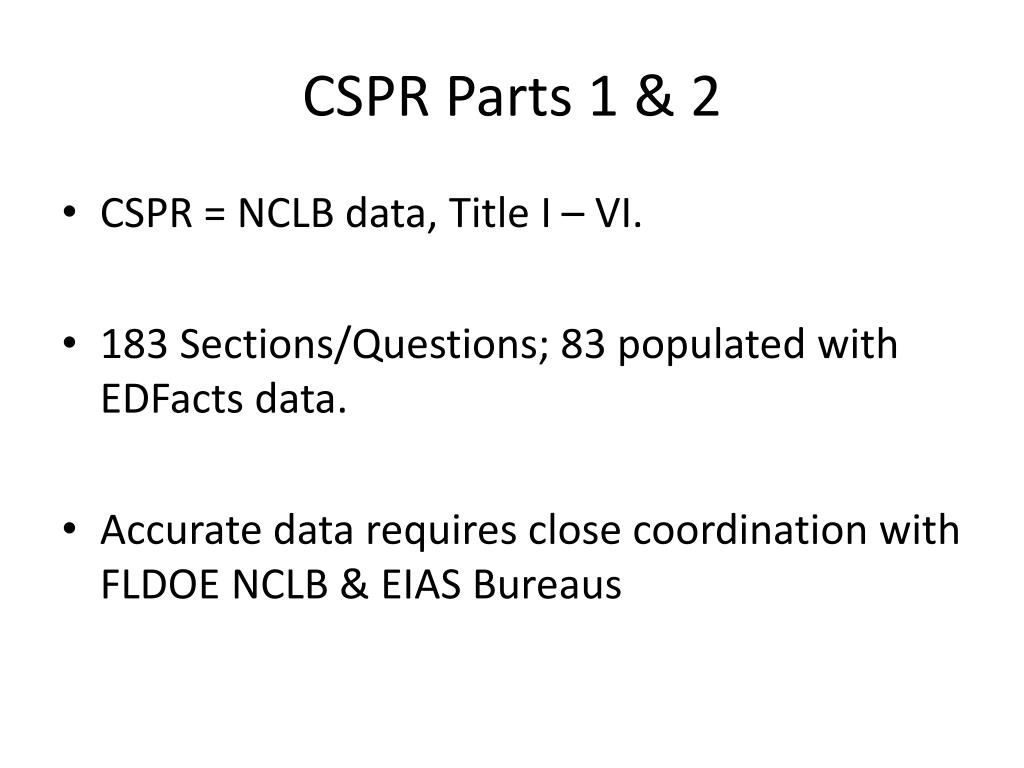 CSPR Parts 1 & 2

• CSPR = NCLB data, Title I – VI.

• 183 Sections/Questions; 83 populated with EDFacts data.

• Accurate data requires close coordination with FLDOE NCLB & EIAS Bureaus